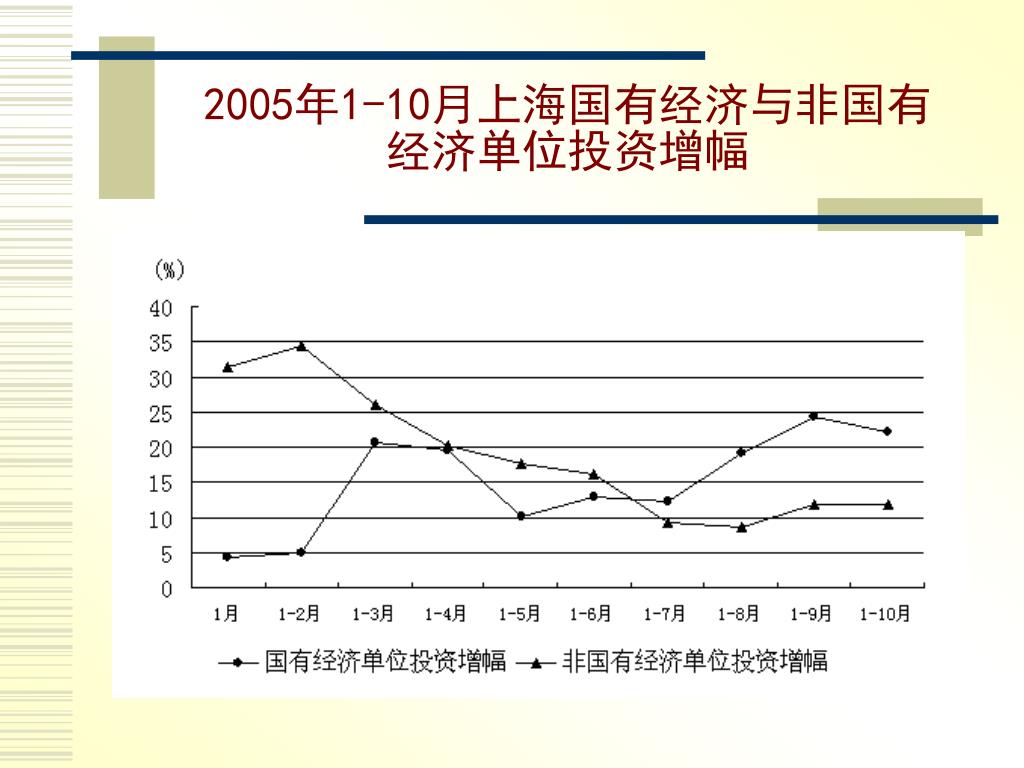 2005年1-10月上海国有经济与非国有经济单位投资增幅

(%)
40
35
30
25
20
15
10
5
0

1月 1-2月 1-3月 1-4月 1-5月 1-6月 1-7月 1-8月 1-9月 1-10月

国有经济单位投资增幅 非国有经济单位投资增幅